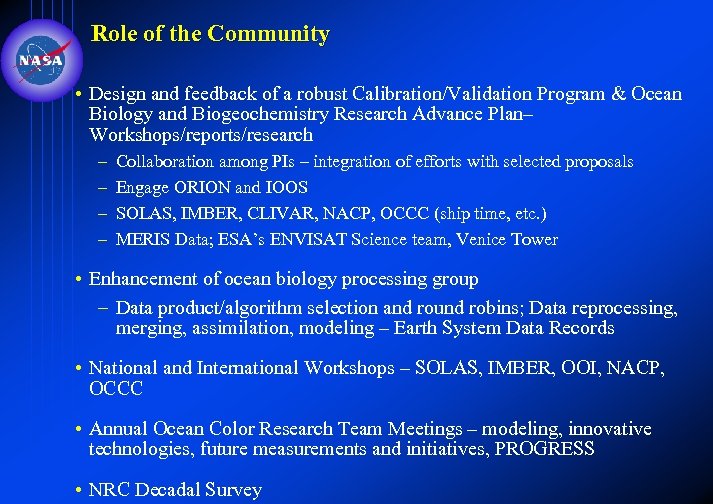 NASA

Role of the Community

• Design and feedback of a robust Calibration/Validation Program & Ocean Biology and Biogeochemistry Research Advance Plan– Workshops/reports/research
– Collaboration among PIs – integration of efforts with selected proposals
– Engage ORION and IOOS
– SOLAS, IMBER, CLIVAR, NACP, OCCC (ship time, etc.)
– MERIS Data; ESA's ENVISAT Science team, Venice Tower

• Enhancement of ocean biology processing group
– Data product/algorithm selection and round robins; Data reprocessing, merging, assimilation, modeling – Earth System Data Records

• National and International Workshops – SOLAS, IMBER, OOI, NACP, OCCC

• Annual Ocean Color Research Team Meetings – modeling, innovative technologies, future measurements and initiatives, PROGRESS

• NRC Decadal Survey